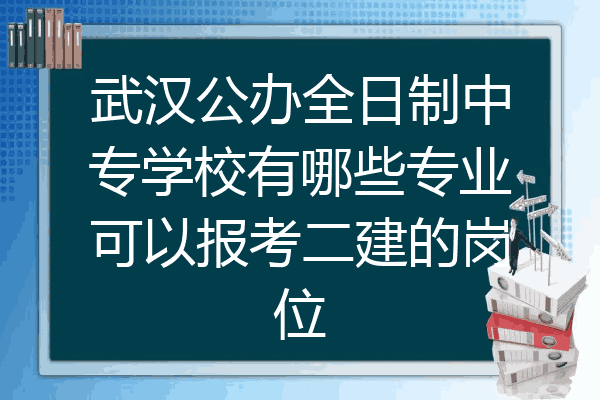 武汉公办全日制中专学校有哪些专业可以报考二建的岗位